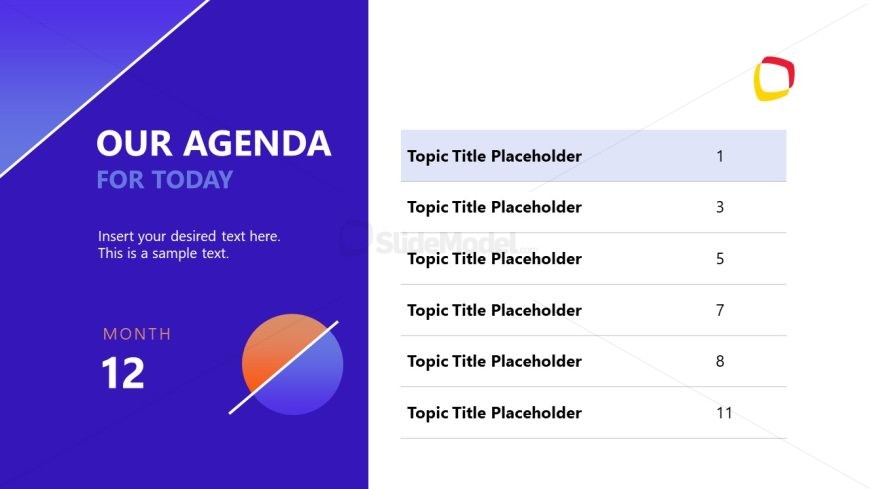 OUR AGENDA
FOR TODAY

Insert your desired text here. This is a sample text.

MONTH
12

SlideModel

| Topic Title Placeholder | 1 |
|---|---|
| Topic Title Placeholder | 3 |
| Topic Title Placeholder | 5 |
| Topic Title Placeholder | 7 |
| Topic Title Placeholder | 8 |
| Topic Title Placeholder | 11 |